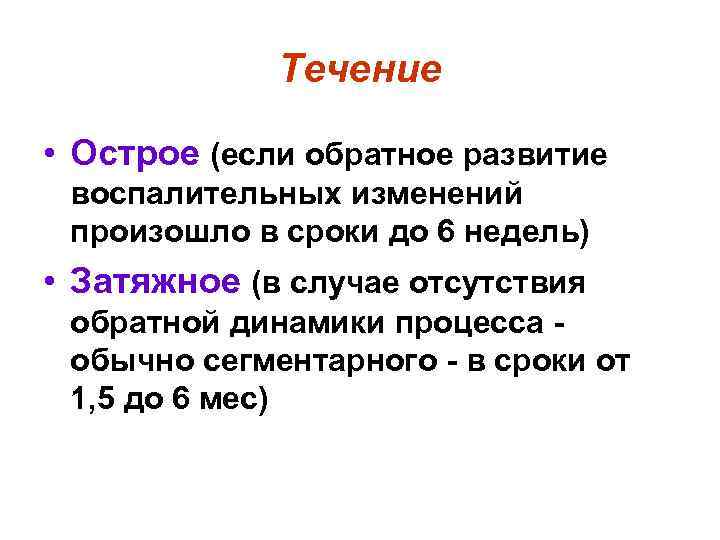 Течение

• Острое (если обратное развитие воспалительных изменений произошло в сроки до 6 недель)

• Затяжное (в случае отсутствия обратной динамики процесса - обычно сегментарного - в сроки от 1,5 до 6 мес)